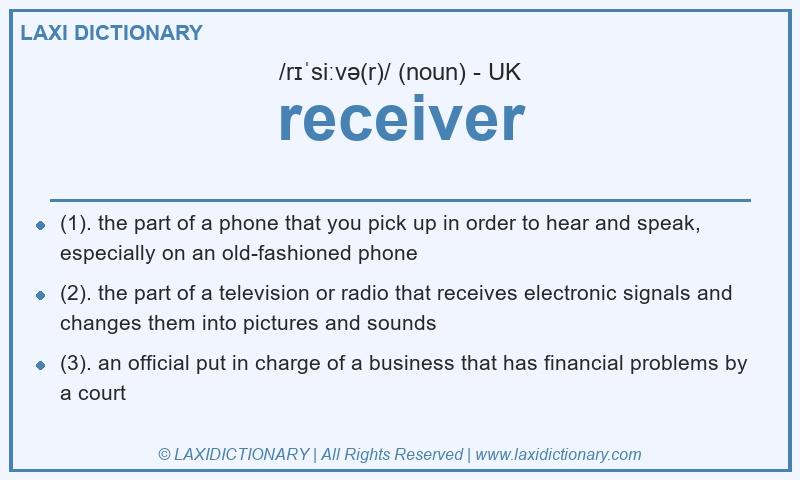 LAXI DICTIONARY

/rɪˈsiːvə(r)/ (noun) - UK

receiver

- (1). the part of a phone that you pick up in order to hear and speak, especially on an old-fashioned phone
- (2). the part of a television or radio that receives electronic signals and changes them into pictures and sounds
- (3). an official put in charge of a business that has financial problems by a court

© LAXIDICTIONARY | All Rights Reserved | www.laxidictionary.com